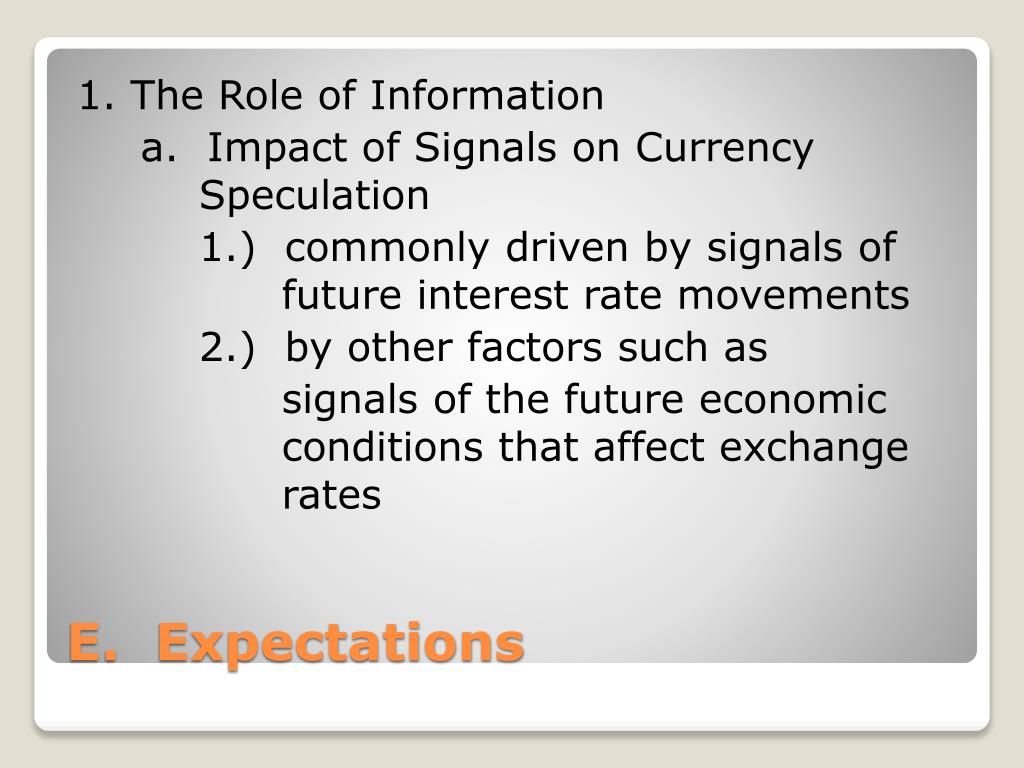 1. The Role of Information

a. Impact of Signals on Currency Speculation

1.) commonly driven by signals of future interest rate movements

2.) by other factors such as signals of the future economic conditions that affect exchange rates

E. Expectations